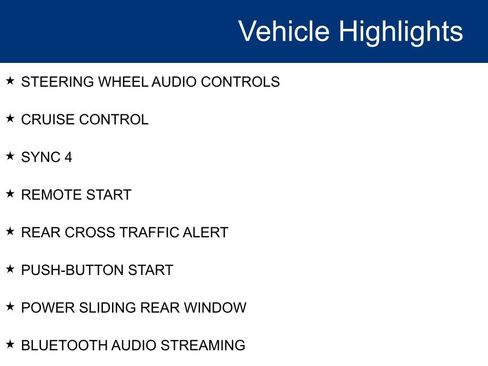 Vehicle Highlights

★ STEERING WHEEL AUDIO CONTROLS

★ CRUISE CONTROL

★ SYNC 4

★ REMOTE START

★ REAR CROSS TRAFFIC ALERT

★ PUSH-BUTTON START

★ POWER SLIDING REAR WINDOW

★ BLUETOOTH AUDIO STREAMING